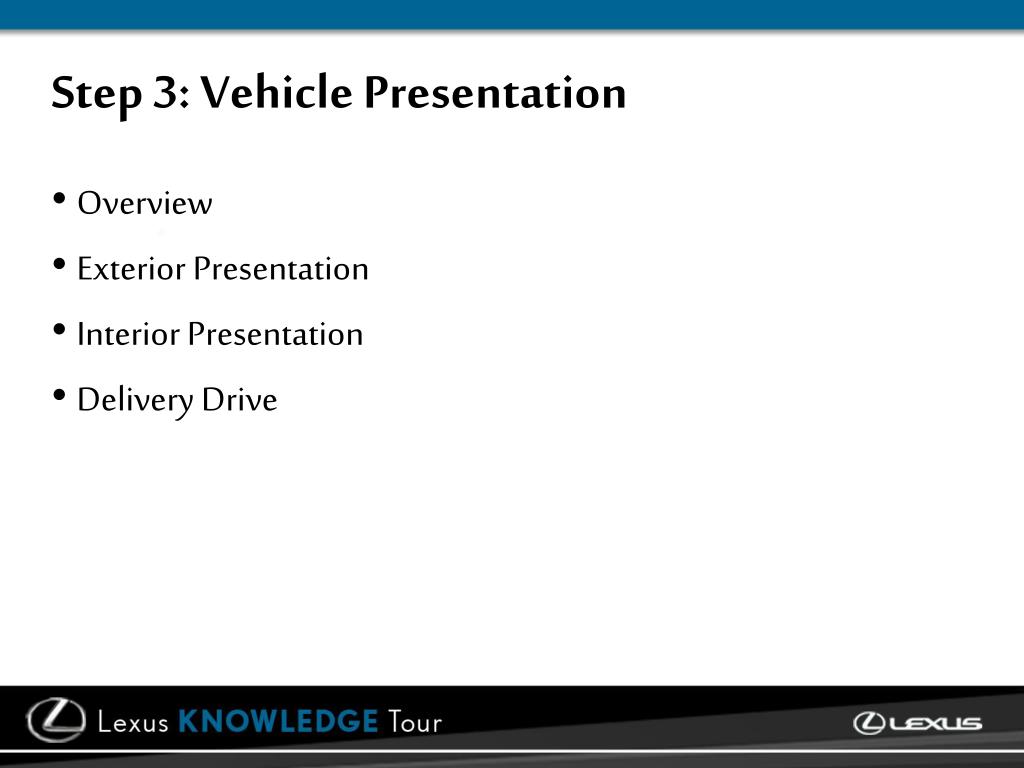 Step 3: Vehicle Presentation

• Overview

• Exterior Presentation

• Interior Presentation

• Delivery Drive

Lexus KNOWLEDGE Tour

LEXUS